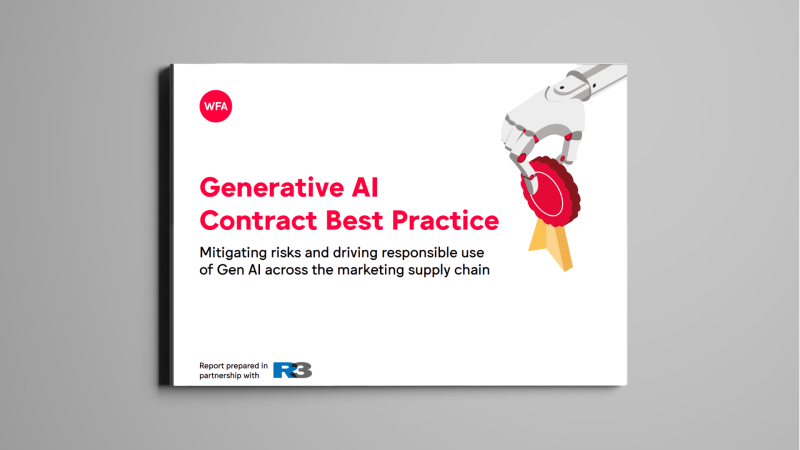 WFA

Generative AI Contract Best Practice

Mitigating risks and driving responsible use of Gen AI across the marketing supply chain

Report prepared in partnership with R3